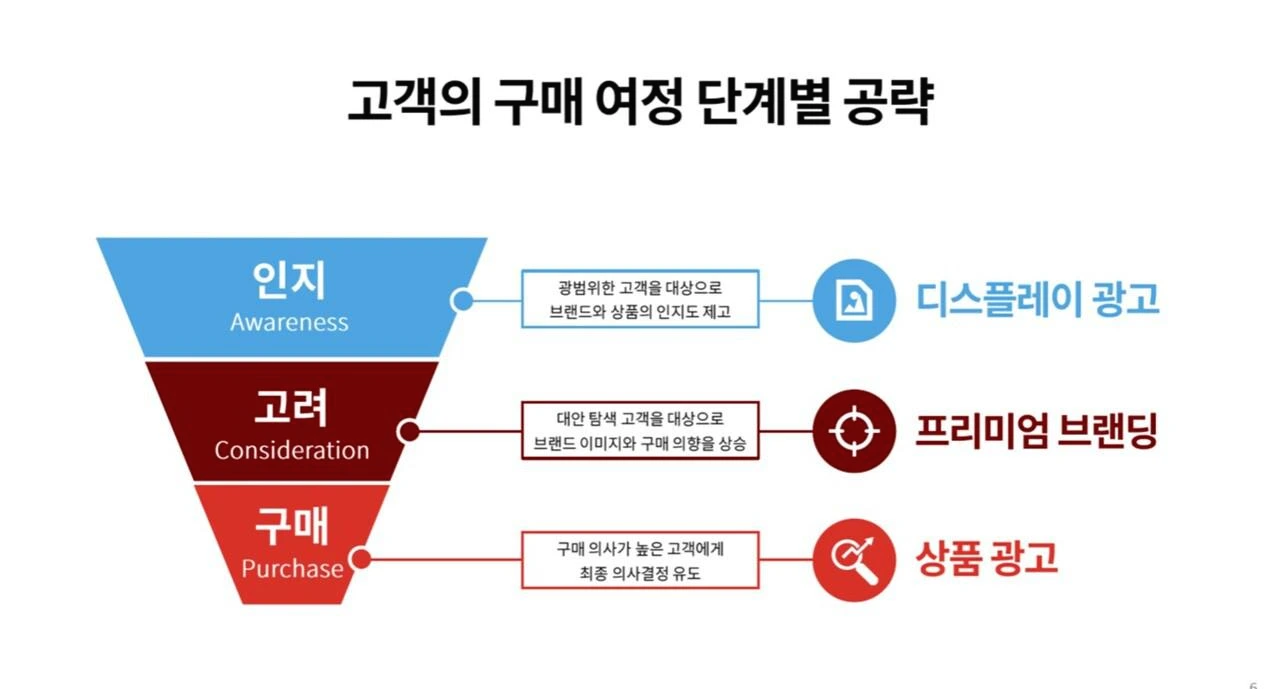 고객의 구매 여정 단계별 공략

인지
Awareness

광범위한 고객을 대상으로
브랜드와 상품의 인지도 제고

디스플레이 광고

고려
Consideration

대안 탐색 고객을 대상으로
브랜드 이미지와 구매 의향을 상승

프리미엄 브랜딩

구매
Purchase

구매 의사가 높은 고객에게
최종 의사결정 유도

상품 광고

6